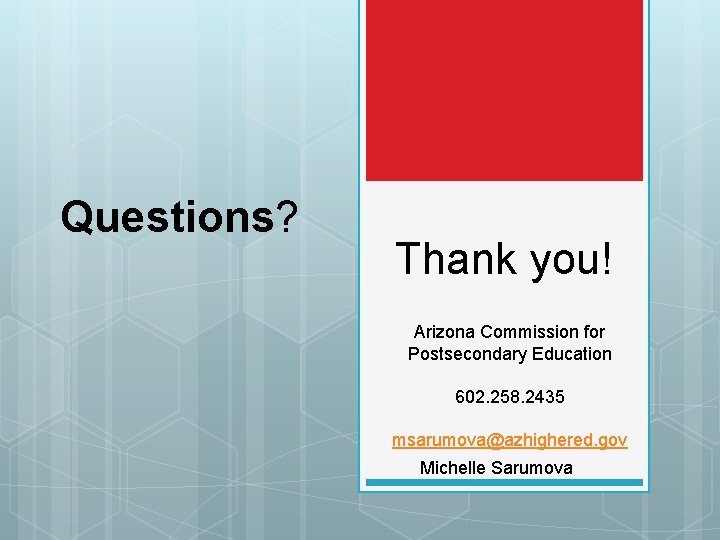 Questions?

Thank you!

Arizona Commission for Postsecondary Education

602.258.2435

msarumova@azhighered.gov

Michelle Sarumova